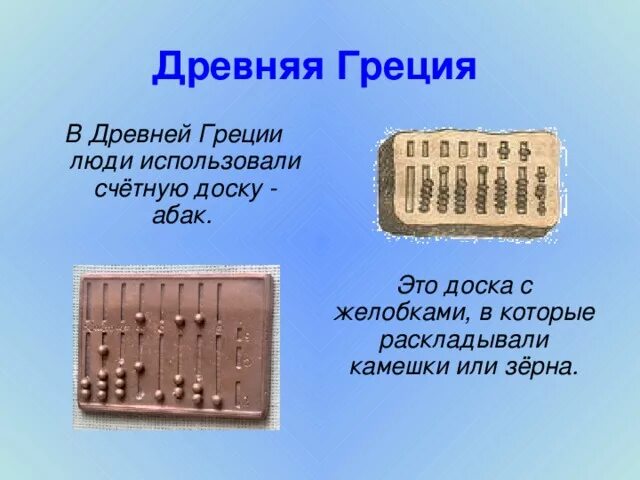 Древняя Греция

В Древней Греции люди использовали счётную доску - абак.

Это доска с желобками, в которые раскладывали камешки или зёрна.